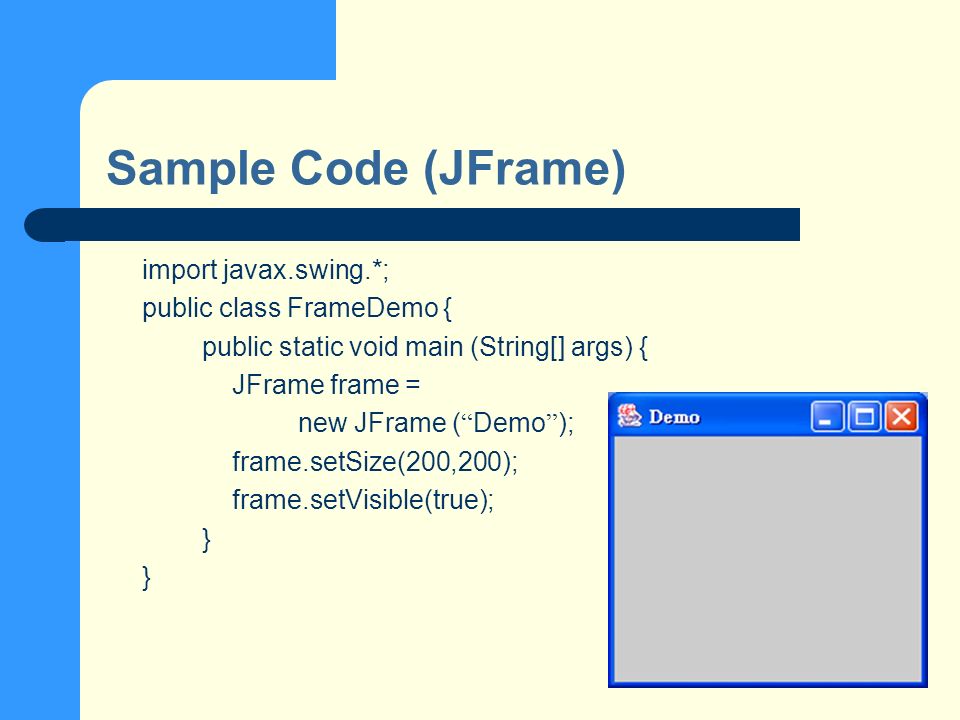 Sample Code (JFrame)

import javax.swing.*;
public class FrameDemo {
public static void main (String[] args) {
JFrame frame =
new JFrame (“Demo”);
frame.setSize(200,200);
frame.setVisible(true);
}
}

Demo